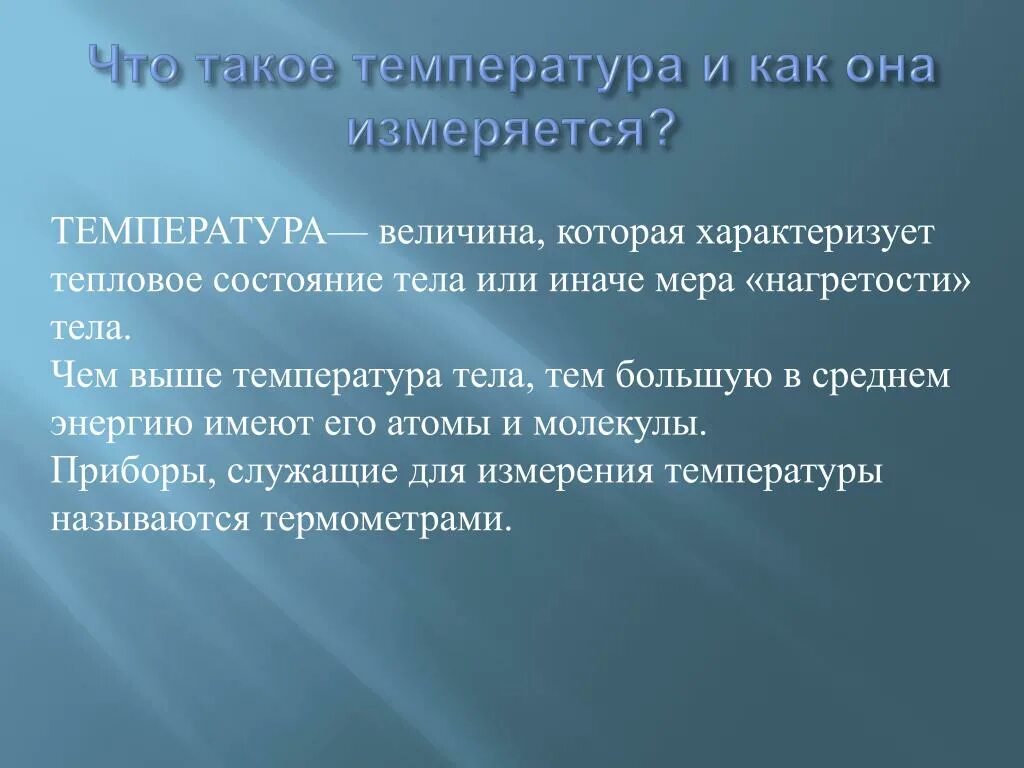 Что такое температура и как она измеряется?

ТЕМПЕРАТУРА— величина, которая характеризует тепловое состояние тела или иначе мера «нагретости» тела.
Чем выше температура тела, тем большую в среднем энергию имеют его атомы и молекулы.
Приборы, служащие для измерения температуры называются термометрами.